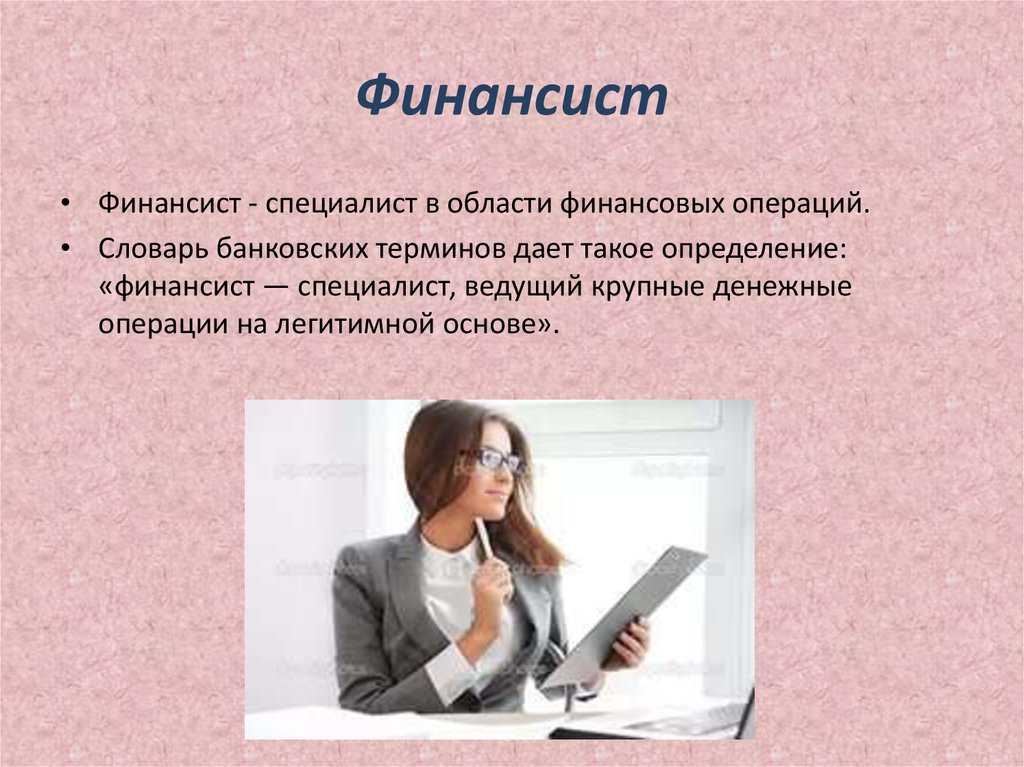 Финансист

• Финансист - специалист в области финансовых операций.

• Словарь банковских терминов дает такое определение: «финансист — специалист, ведущий крупные денежные операции на легитимной основе».